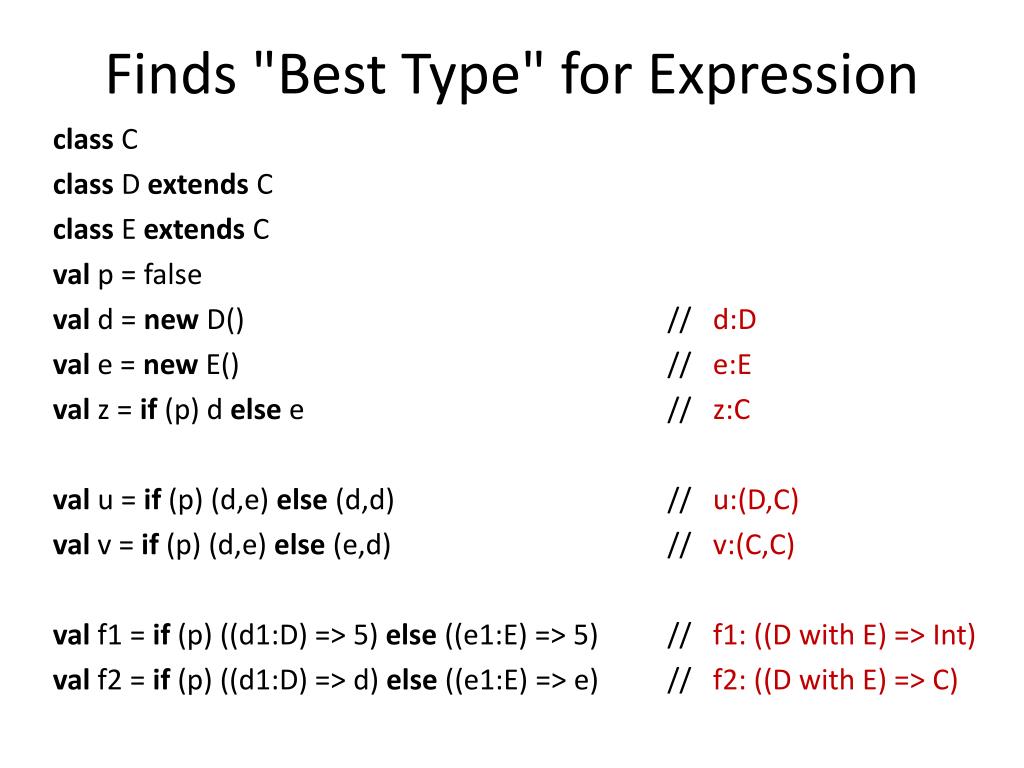 Finds "Best Type" for Expression

class C
class D extends C
class E extends C
val p = false
val d = new D() // d:D
val e = new E() // e:E
val z = if (p) d else e // z:C

val u = if (p) (d,e) else (d,d) // u:(D,C)
val v = if (p) (d,e) else (e,d) // v:(C,C)

val f1 = if (p) ((d1:D) => 5) else ((e1:E) => 5) // f1: ((D with E) => Int)
val f2 = if (p) ((d1:D) => d) else ((e1:E) => e) // f2: ((D with E) => C)